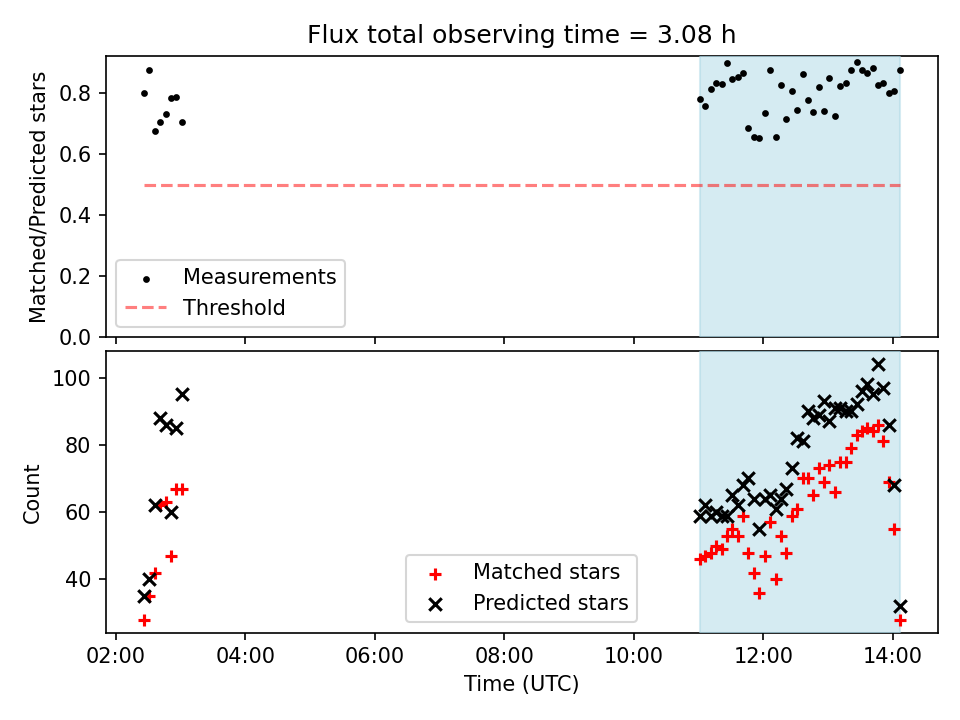 Flux total observing time = 3.08 h

Matched/Predicted stars

0.8
0.6
0.4
0.2
0.0

Measurements
Threshold

Count

100
80
60
40

Matched stars
Predicted stars

02:00
04:00
06:00
08:00
10:00
12:00
14:00

Time (UTC)